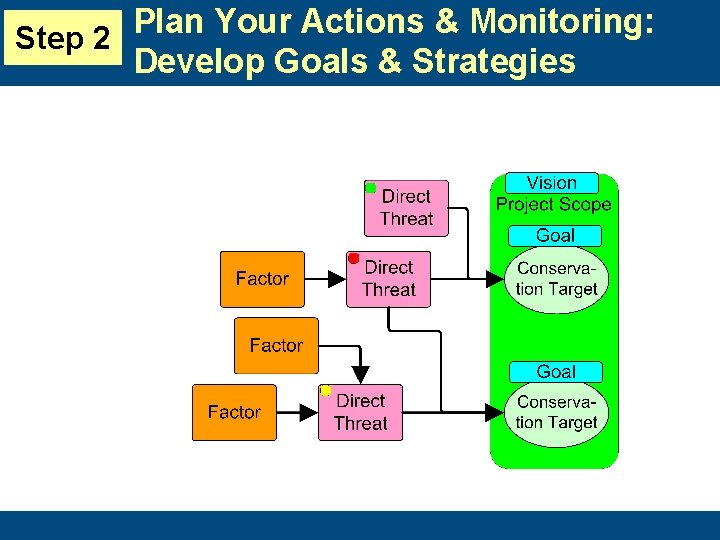 Step 2

Plan Your Actions & Monitoring: Develop Goals & Strategies

Direct Threat

Vision

Project Scope

Goal

Factor

Direct Threat

Conservation Target

Factor

Goal

Factor

Direct Threat

Conservation Target